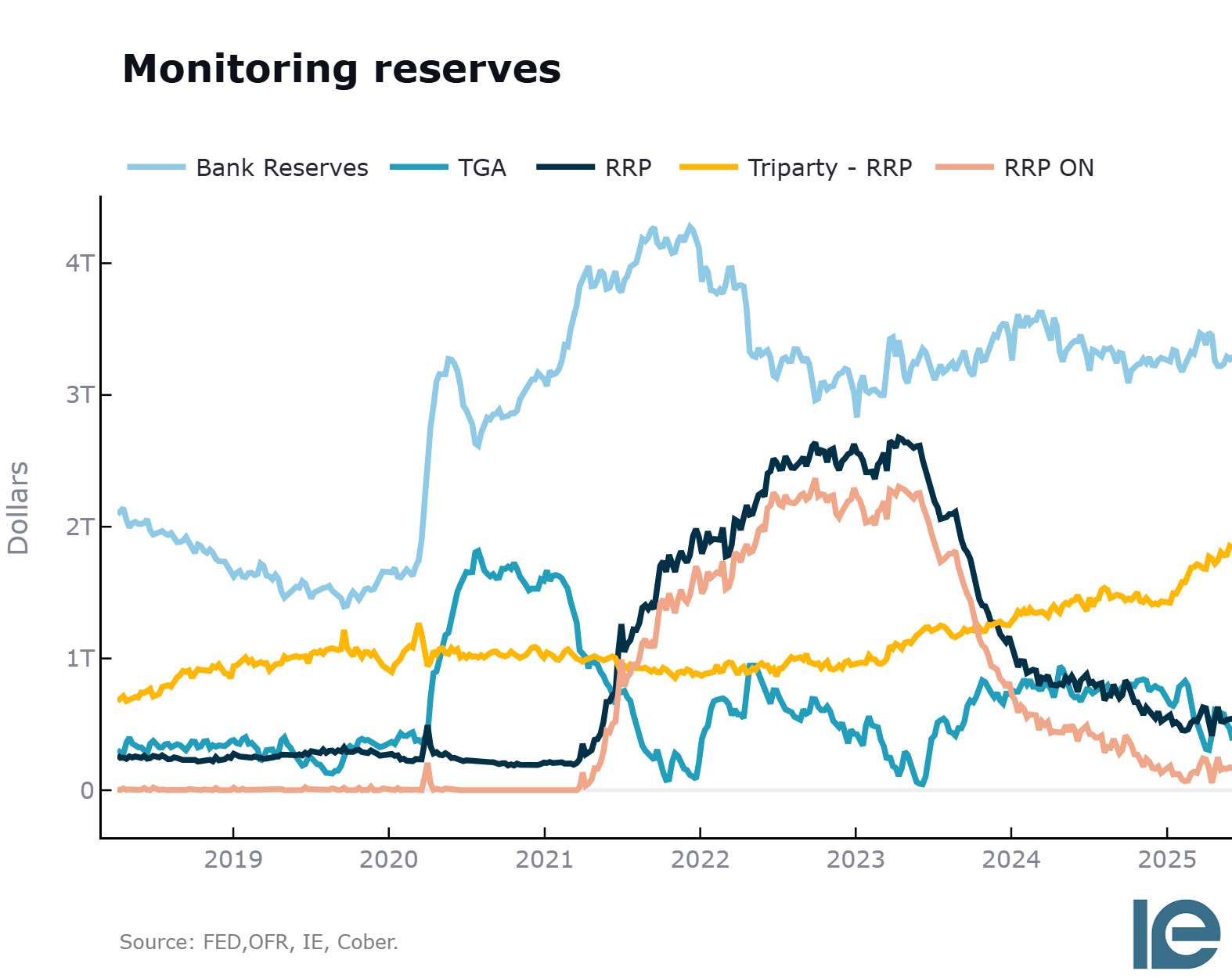 Monitoring reserves

Bank Reserves TGA RRP Triparty - RRP RRP ON

Dollars

4T
3T
2T
1T
0

2019 2020 2021 2022 2023 2024 2025

Source: FED,OFR, IE, Cober.

IE